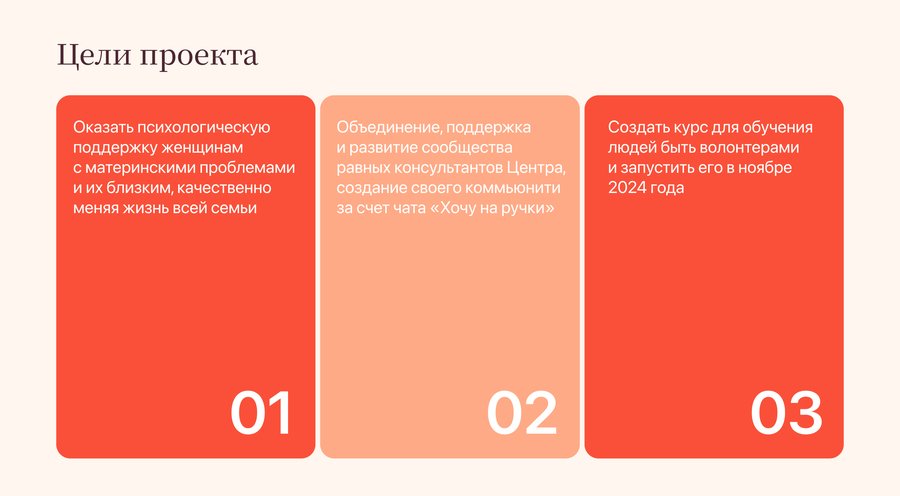 Цели проекта

Оказать психологическую поддержку женщинам с материнскими проблемами и их близким, качественно меняя жизнь всей семьи

01

Объединение, поддержка и развитие сообщества равных консультантов Центра, создание своего коммьюнити за счет чата «Хочу на ручки»

02

Создать курс для обучения людей быть волонтерами и запустить его в ноябре 2024 года

03